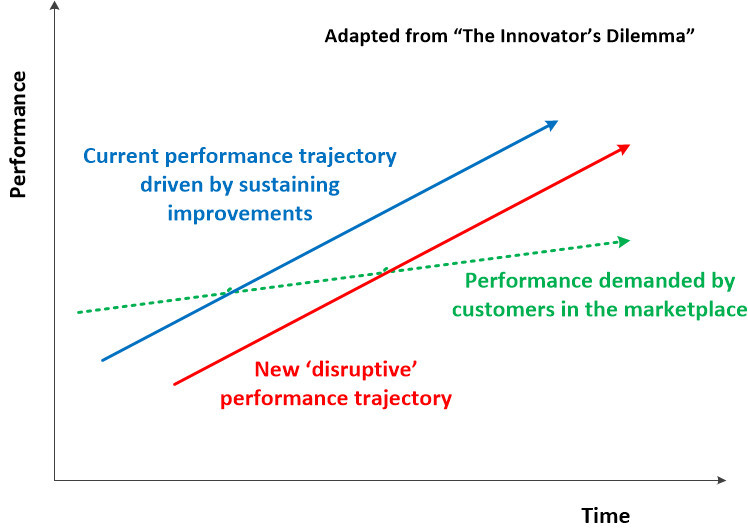 Adapted from “The Innovator’s Dilemma”

Performance

Current performance trajectory driven by sustaining improvements

Performance demanded by customers in the marketplace

New ‘disruptive’ performance trajectory

Time